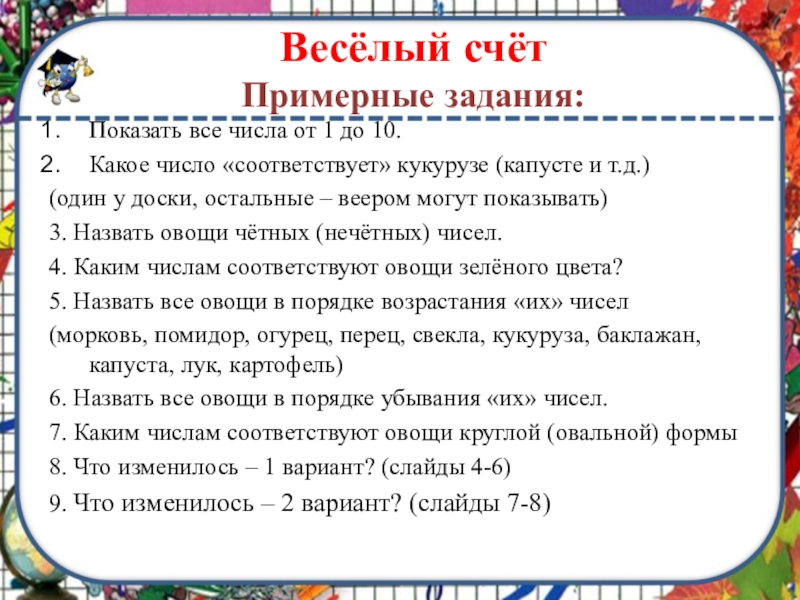 Весёлый счёт
Примерные задания:

1. Показать все числа от 1 до 10.
2. Какое число «соответствует» кукурузе (капусте и т.д.)
(один у доски, остальные – веером могут показывать)
3. Назвать овощи чётных (нечётных) чисел.
4. Каким числам соответствуют овощи зелёного цвета?
5. Назвать все овощи в порядке возрастания «их» чисел
(морковь, помидор, огурец, перец, свекла, кукуруза, баклажан, капуста, лук, картофель)
6. Назвать все овощи в порядке убывания «их» чисел.
7. Каким числам соответствуют овощи круглой (овальной) формы
8. Что изменилось – 1 вариант? (слайды 4-6)
9. Что изменилось – 2 вариант? (слайды 7-8)